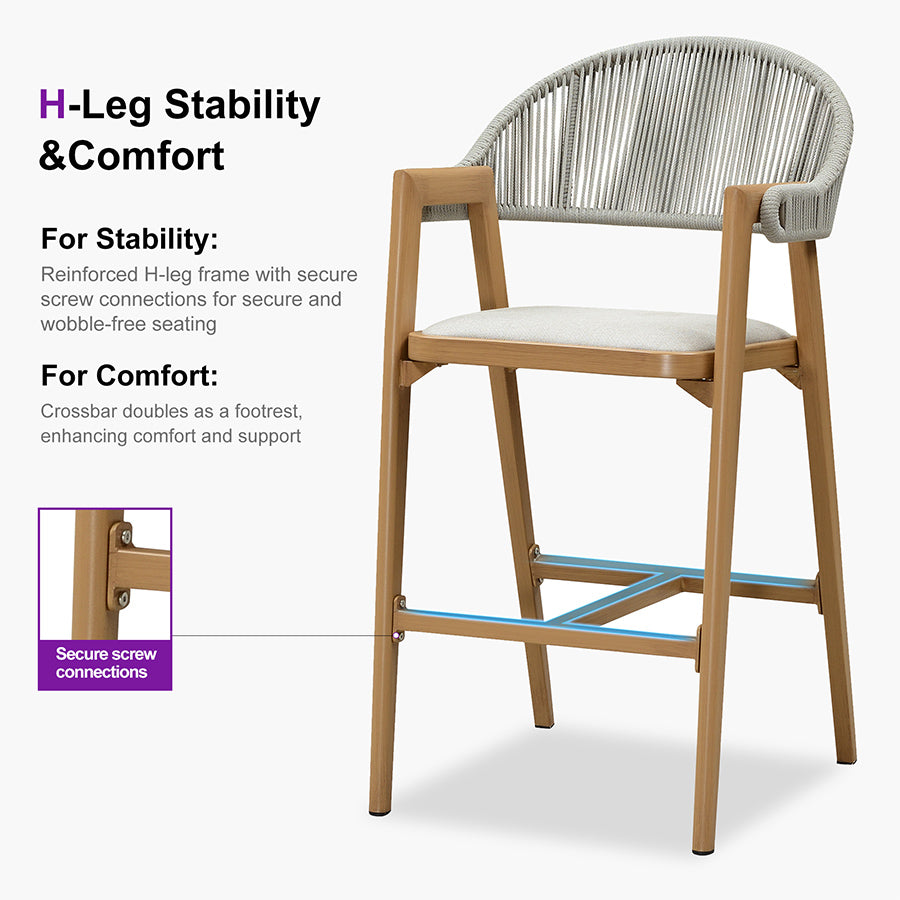 H-Leg Stability &Comfort

For Stability:

Reinforced H-leg frame with secure screw connections for secure and wobble-free seating

For Comfort:

Crossbar doubles as a footrest, enhancing comfort and support

Secure screw connections